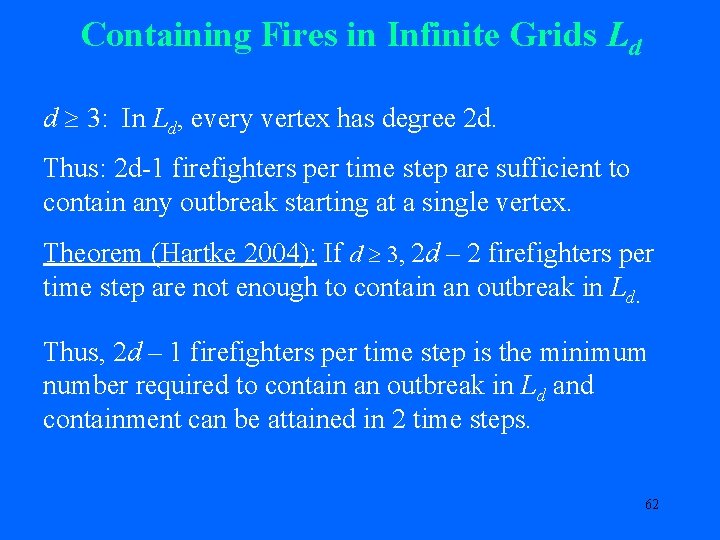 Containing Fires in Infinite Grids $L_d$

$d \geq 3$: In $L_d$, every vertex has degree 2d.

Thus: 2d-1 firefighters per time step are sufficient to contain any outbreak starting at a single vertex.

Theorem (Hartke 2004): If $d \geq 3$, $2d - 2$ firefighters per time step are not enough to contain an outbreak in $L_d$.

Thus, $2d - 1$ firefighters per time step is the minimum number required to contain an outbreak in $L_d$ and containment can be attained in 2 time steps.

62